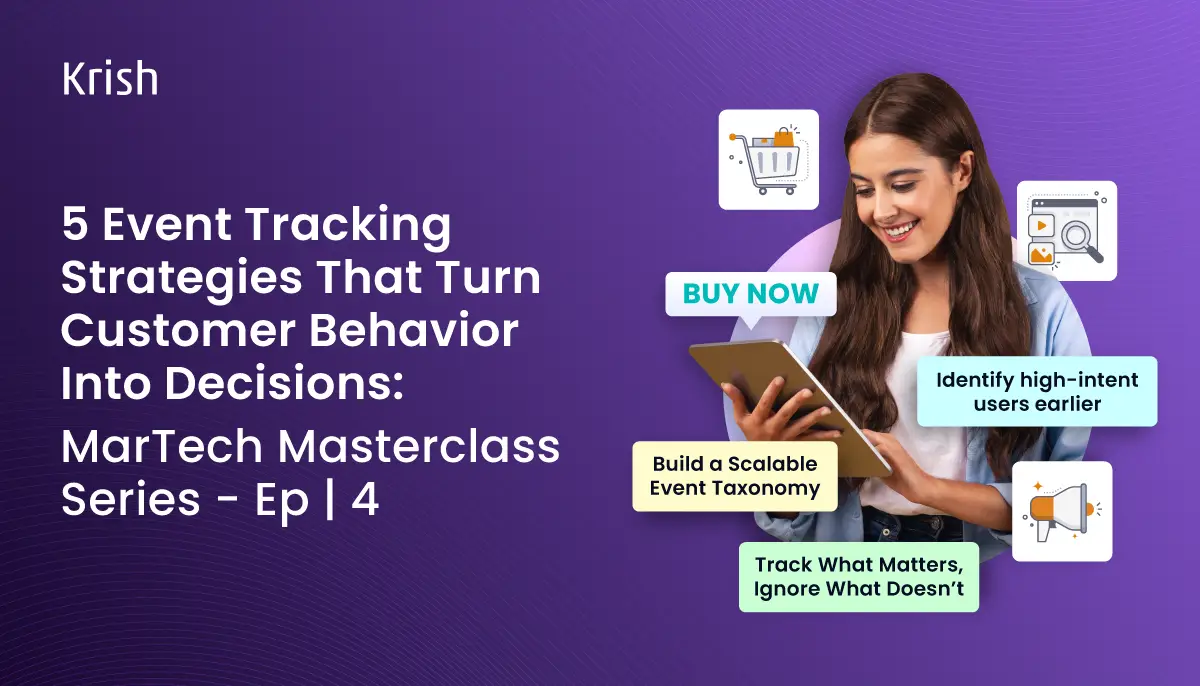 Krish

5 Event Tracking Strategies That Turn Customer Behavior Into Decisions:

MarTech Masterclass Series - Ep | 4

BUY NOW

Identify high-intent users earlier

Build a Scalable Event Taxonomy

Track What Matters, Ignore What Doesn't